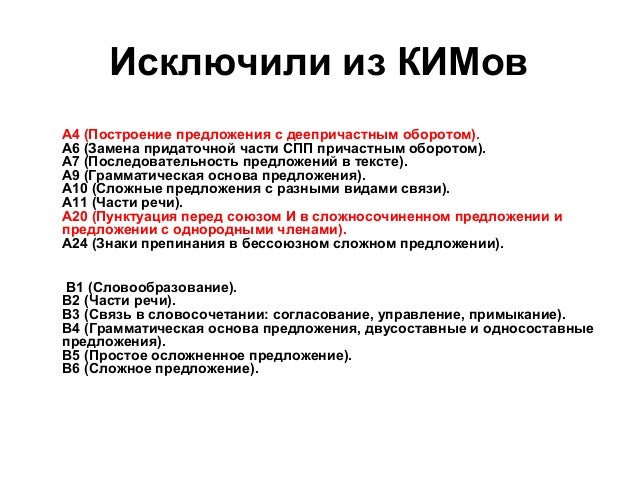 Исключили из КИМов

А4 (Построение предложения с деепричастным оборотом).
А6 (Замена придаточной части СПП причастным оборотом).
А7 (Последовательность предложений в тексте).
А9 (Грамматическая основа предложения).
А10 (Сложные предложения с разными видами связи).
А11 (Части речи).
А20 (Пунктуация перед союзом И в сложносочиненном предложении и предложении с однородными членами).
А24 (Знаки препинания в бессоюзном сложном предложении).

В1 (Словообразование).
В2 (Части речи).
В3 (Связь в словосочетании: согласование, управление, примыкание).
В4 (Грамматическая основа предложения, двусоставные и односоставные предложения).
В5 (Простое осложненное предложение).
В6 (Сложное предложение).